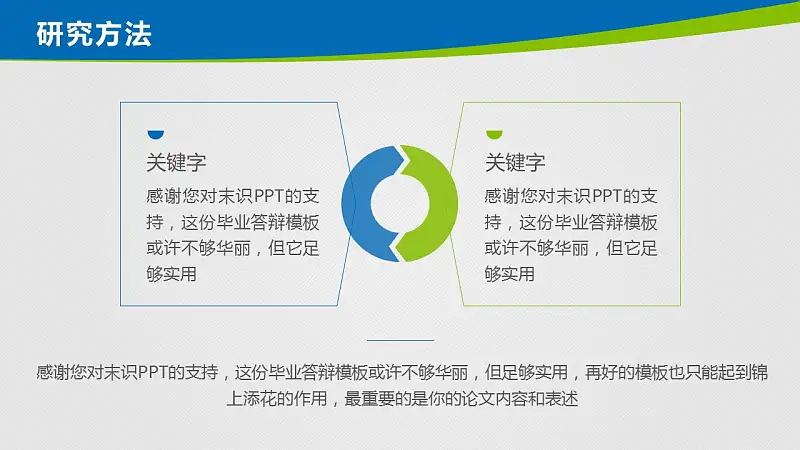 研究方法

关键字

感谢您对末识PPT的支持，这份毕业答辩模板或许不够华丽，但它足够实用

关键字

感谢您对末识PPT的支持，这份毕业答辩模板或许不够华丽，但它足够实用

感谢您对末识PPT的支持，这份毕业答辩模板或许不够华丽，但足够实用，再好的模板也只能起到锦上添花的作用，最重要的是你的论文内容和表述